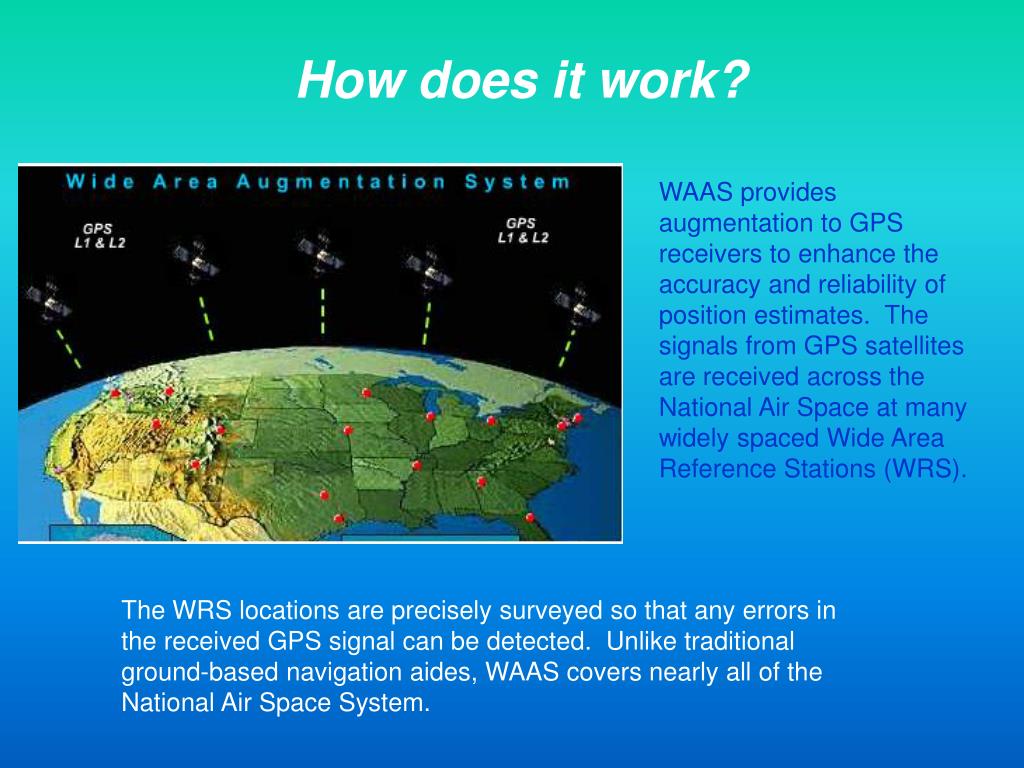 How does it work?

Wide Area Augmentation System

GPS L1 & L2

GPS L1 & L2

WAAS provides augmentation to GPS receivers to enhance the accuracy and reliability of position estimates. The signals from GPS satellites are received across the National Air Space at many widely spaced Wide Area Reference Stations (WRS).

The WRS locations are precisely surveyed so that any errors in the received GPS signal can be detected. Unlike traditional ground-based navigation aides, WAAS covers nearly all of the National Air Space System.